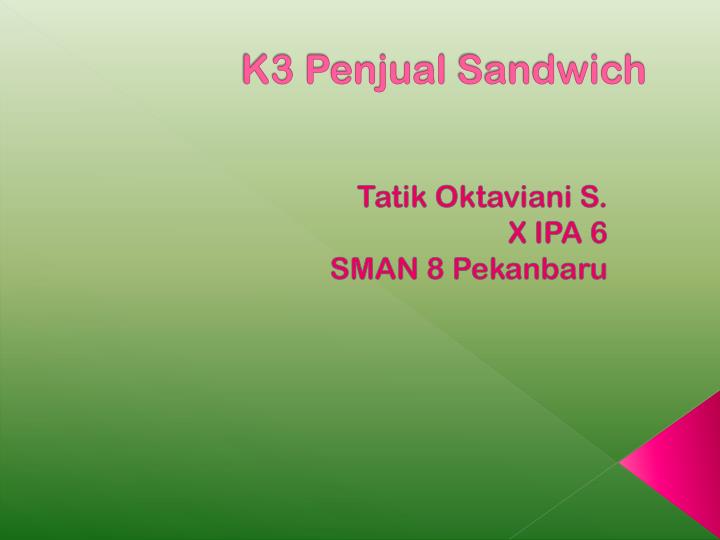 K3 Penjual Sandwich

Tatik Oktaviani S.
X IPA 6
SMAN 8 Pekanbaru